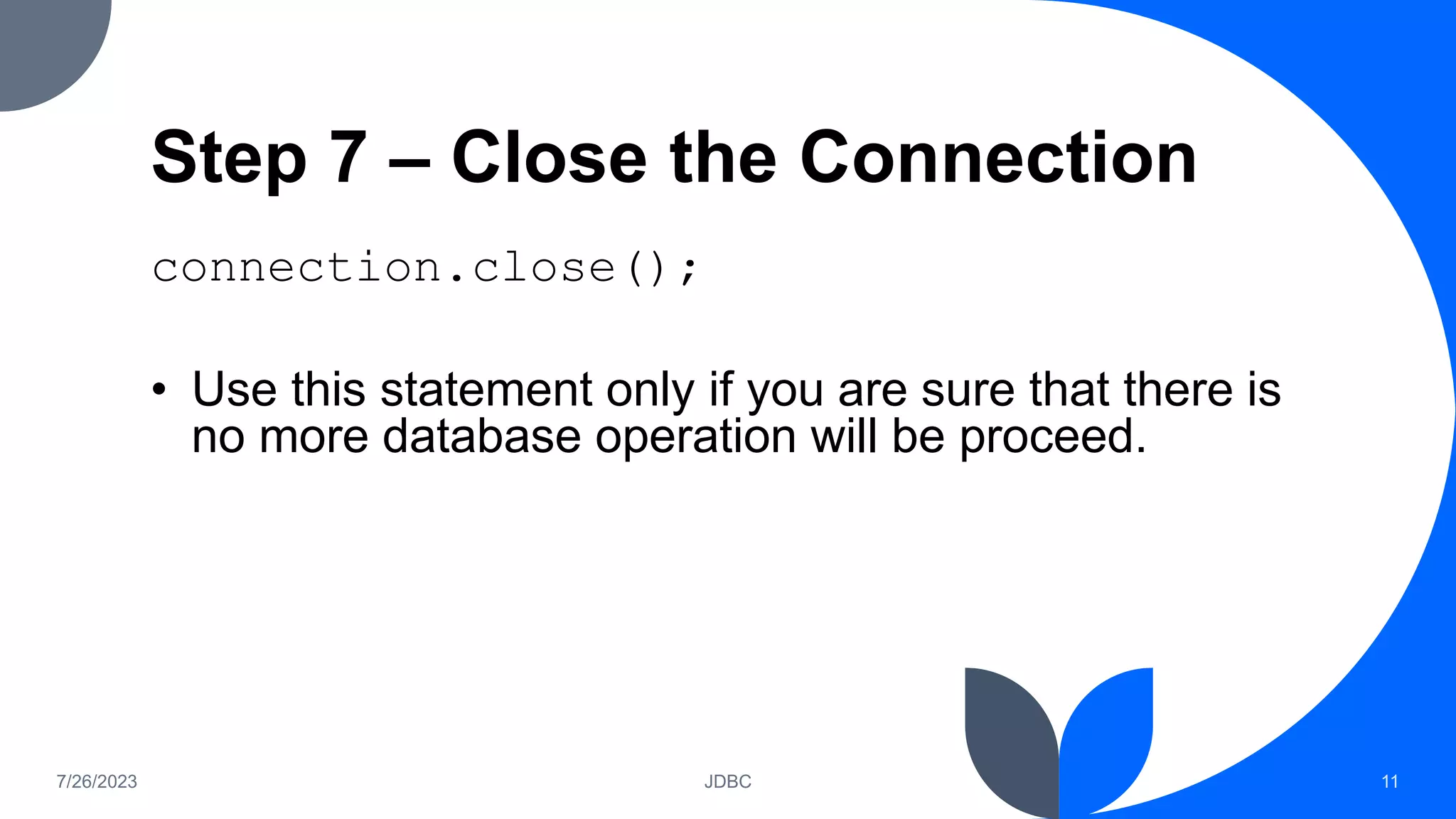 Step 7 – Close the Connection

connection.close();

• Use this statement only if you are sure that there is no more database operation will be proceed.

7/26/2023

JDBC

11